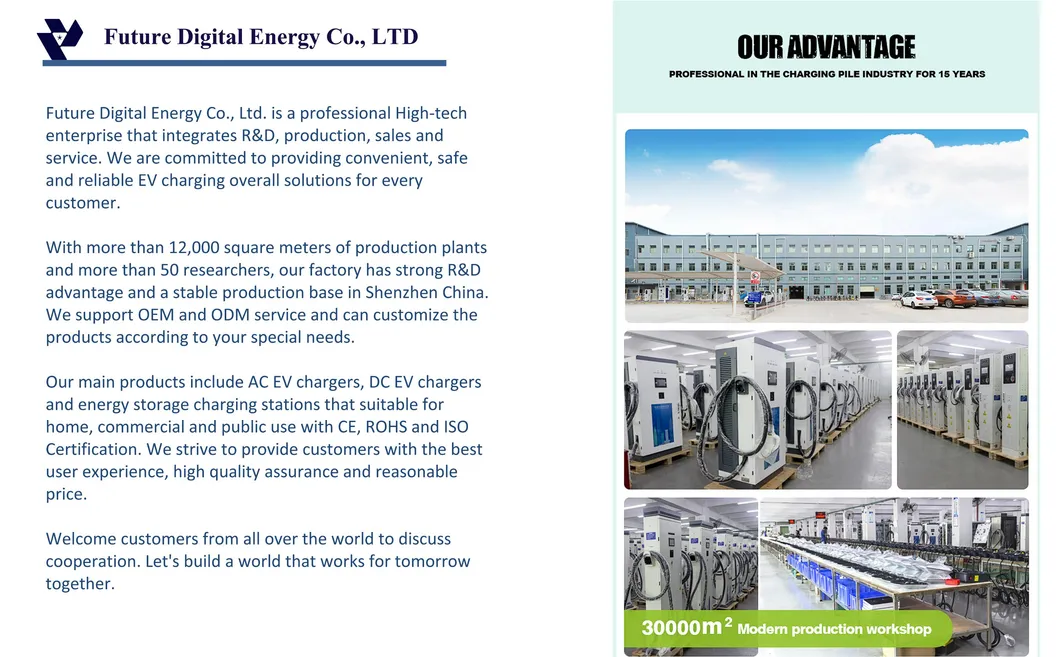 Future Digital Energy Co., LTD

Future Digital Energy Co., Ltd. is a professional High-tech enterprise that integrates R&D, production, sales and service. We are committed to providing convenient, safe and reliable EV charging overall solutions for every customer.

With more than 12,000 square meters of production plants and more than 50 researchers, our factory has strong R&D advantage and a stable production base in Shenzhen China. We support OEM and ODM service and can customize the products according to your special needs.

Our main products include AC EV chargers, DC EV chargers and energy storage charging stations that suitable for home, commercial and public use with CE, ROHS and ISO Certification. We strive to provide customers with the best user experience, high quality assurance and reasonable price.

Welcome customers from all over the world to discuss cooperation. Let's build a world that works for tomorrow together.

OUR ADVANTAGE

PROFESSIONAL IN THE CHARGING PILE INDUSTRY FOR 15 YEARS

$30000m^2$ Modern production workshop